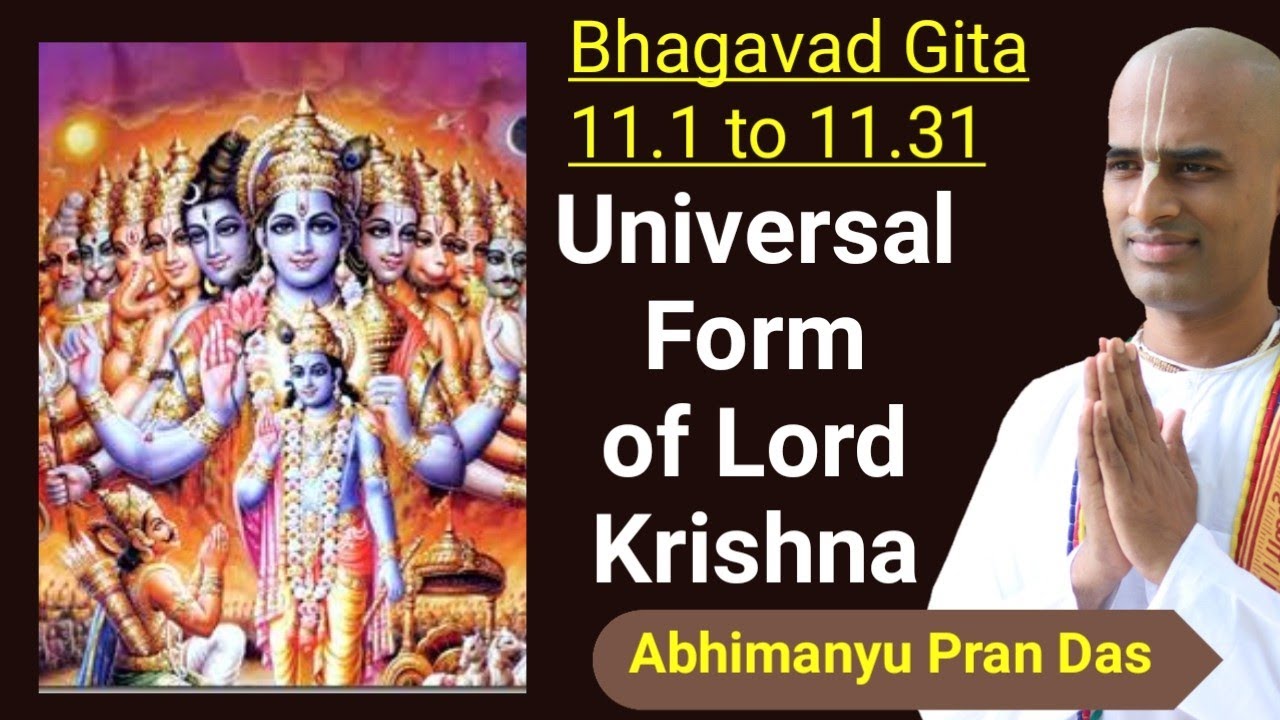 Bhagavad Gita
11.1 to 11.31

Universal Form of Lord Krishna

Abhimanyu Pran Das